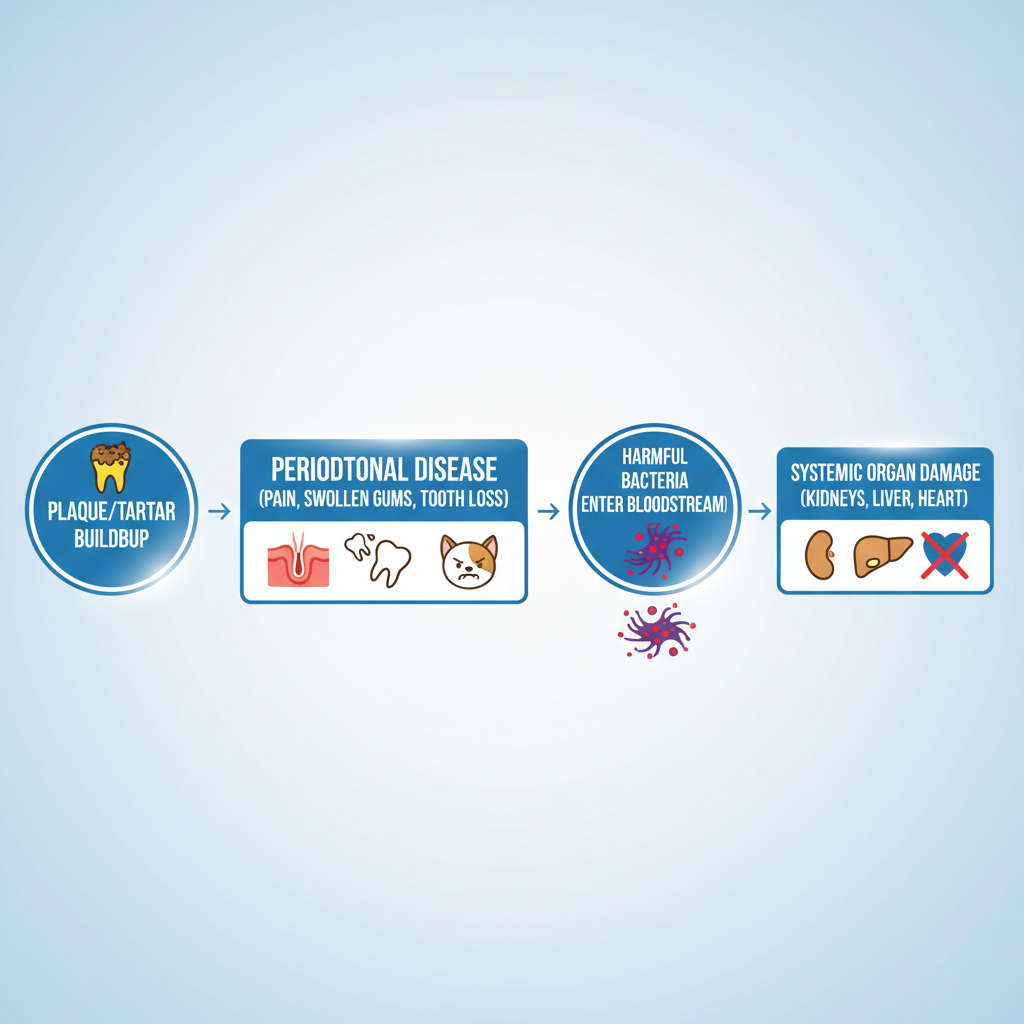 PLAQUE/TARTAR BUILDBUP

PERIODTONAL DISEASE
(PAIN, SWOLLEN GUMS, TOOTH LOSS)

HARMFUL BACTERIA ENTER BLOODSTREAM)

SYSTEMIC ORGAN DAMAGE
(KIDNEYS, LIVER, HEART)